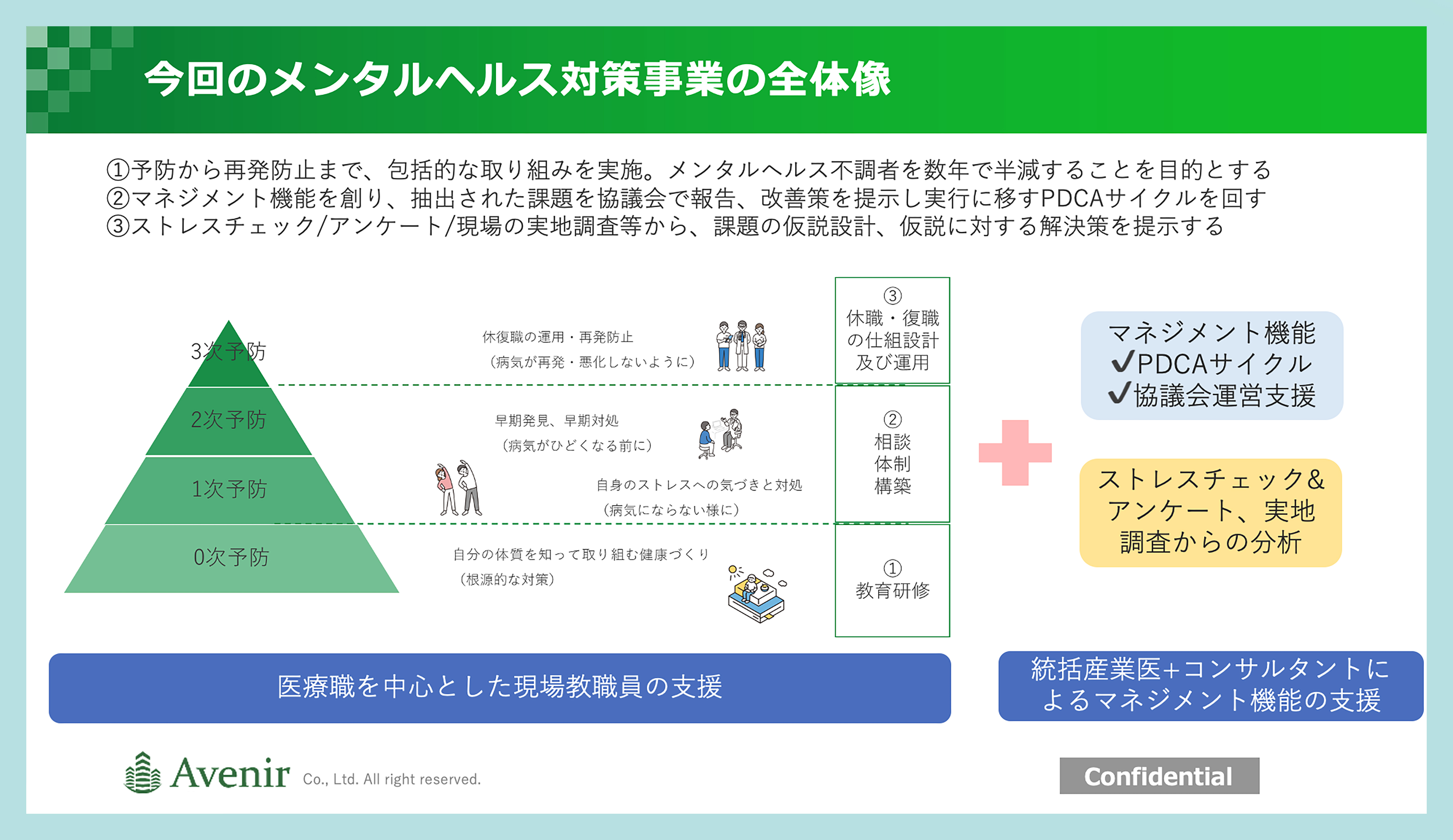 今回のメンタルヘルス対策事業の全体像

①予防から再発防止まで、包括的な取り組みを実施。メンタルヘルス不調者を数年で半減することを目的とする
②マネジメント機能を創り、抽出された課題を協議会で報告、改善策を提示し実行に移すPDCAサイクルを回す
③ストレスチェック/アンケート/現場の実地調査等から、課題の仮説設計、仮説に対する解決策を提示する

3次予防
2次予防
1次予防
0次予防

休復職の運用・再発防止
（病気が再発・悪化しないように）

早期発見、早期対処
（病気がひどくなる前に）

自身のストレスへの気づきと対処
（病気にならない様に）

自分の体質を知って取り組む健康づくり
（根源的な対策）

③
休職・復職の仕組設計及び運用

②
相談体制構築

①
教育研修

マネジメント機能
✔PDCAサイクル
✔協議会運営支援

ストレスチェック&アンケート、実地調査からの分析

医療職を中心とした現場教職員の支援

統括産業医+コンサルタントによるマネジメント機能の支援

Avenir Co., Ltd. All right reserved.

Confidential